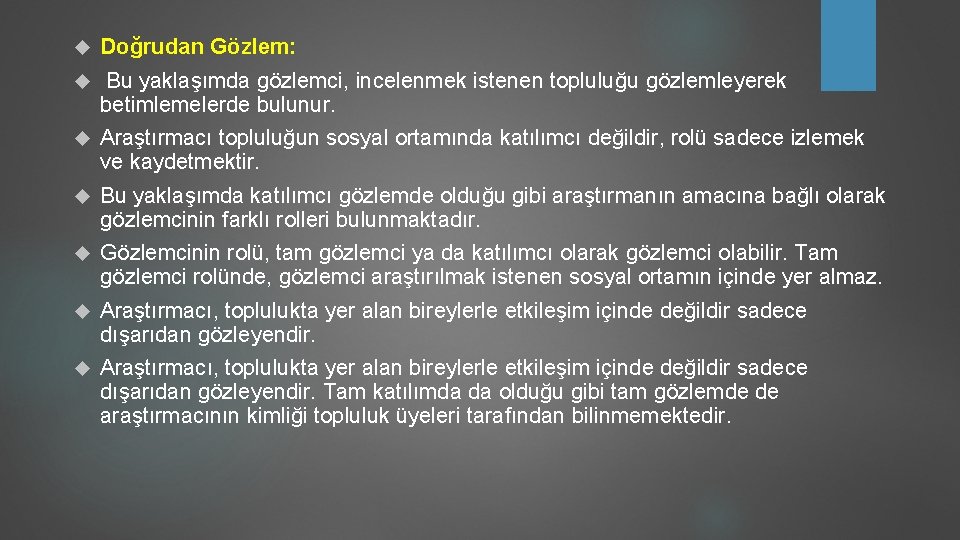 Doğrudan Gözlem:

Bu yaklaşımda gözlemci, incelenmek istenen topluluğu gözlemleyerek betimlemelerde bulunur.

Araştırmacı topluluğun sosyal ortamında katılımcı değildir, rolü sadece izlemek ve kaydetmektir.

Bu yaklaşımda katılımcı gözlemde olduğu gibi araştırmanın amacına bağlı olarak gözlemcinin farklı rolleri bulunmaktadır.

Gözlemcinin rolü, tam gözlemci ya da katılımcı olarak gözlemci olabilir. Tam gözlemci rolünde, gözlemci araştırılmak istenen sosyal ortamın içinde yer almaz.

Araştırmacı, toplulukta yer alan bireylerle etkileşim içinde değildir sadece dışarıdan gözleyendir.

Araştırmacı, toplulukta yer alan bireylerle etkileşim içinde değildir sadece dışarıdan gözleyendir. Tam katılımda da olduğu gibi tam gözlemde de araştırmacının kimliği topluluk üyeleri tarafından bilinmemektedir.